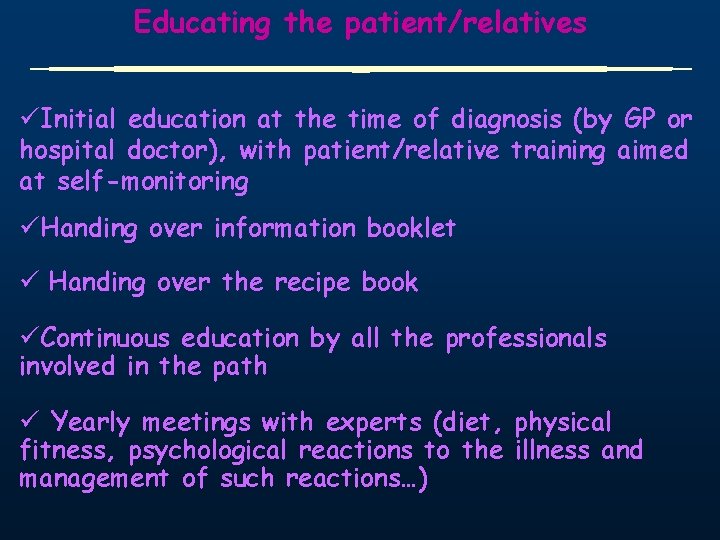 Educating the patient/relatives

✓Initial education at the time of diagnosis (by GP or hospital doctor), with patient/relative training aimed at self-monitoring

✓Handing over information booklet

✓ Handing over the recipe book

✓Continuous education by all the professionals involved in the path

✓ Yearly meetings with experts (diet, physical fitness, psychological reactions to the illness and management of such reactions…)